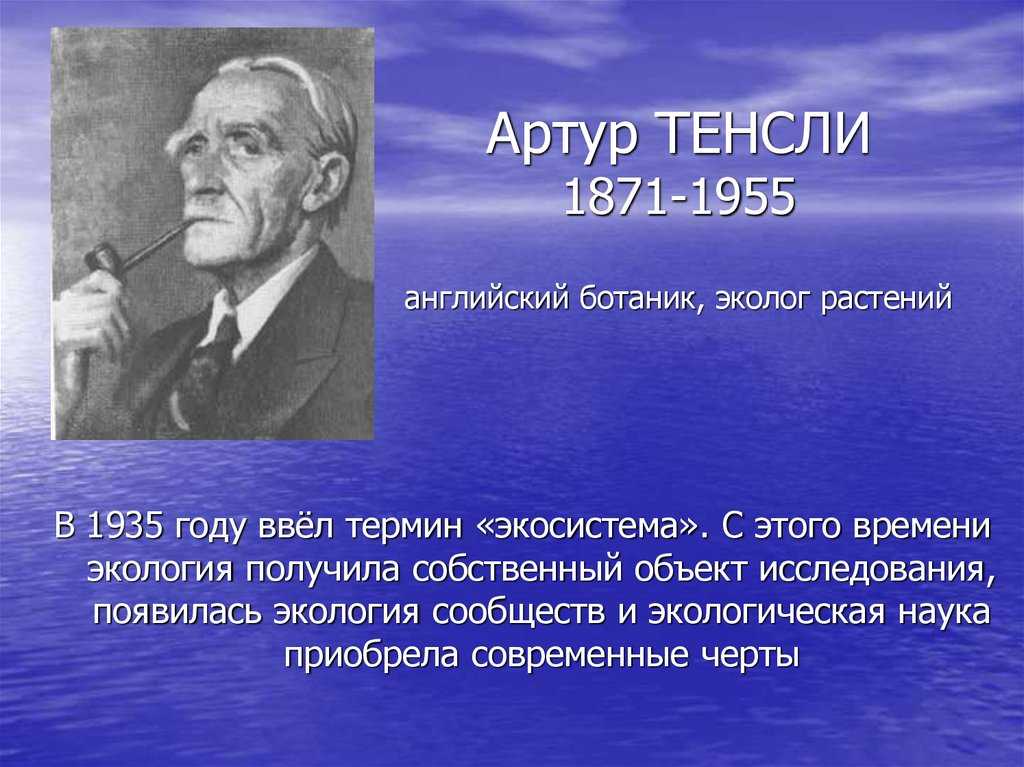 Артур ТЕНСЛИ
1871-1955

английский ботаник, эколог растений

В 1935 году ввёл термин «экосистема». С этого времени экология получила собственный объект исследования, появилась экология сообществ и экологическая наука приобрела современные черты